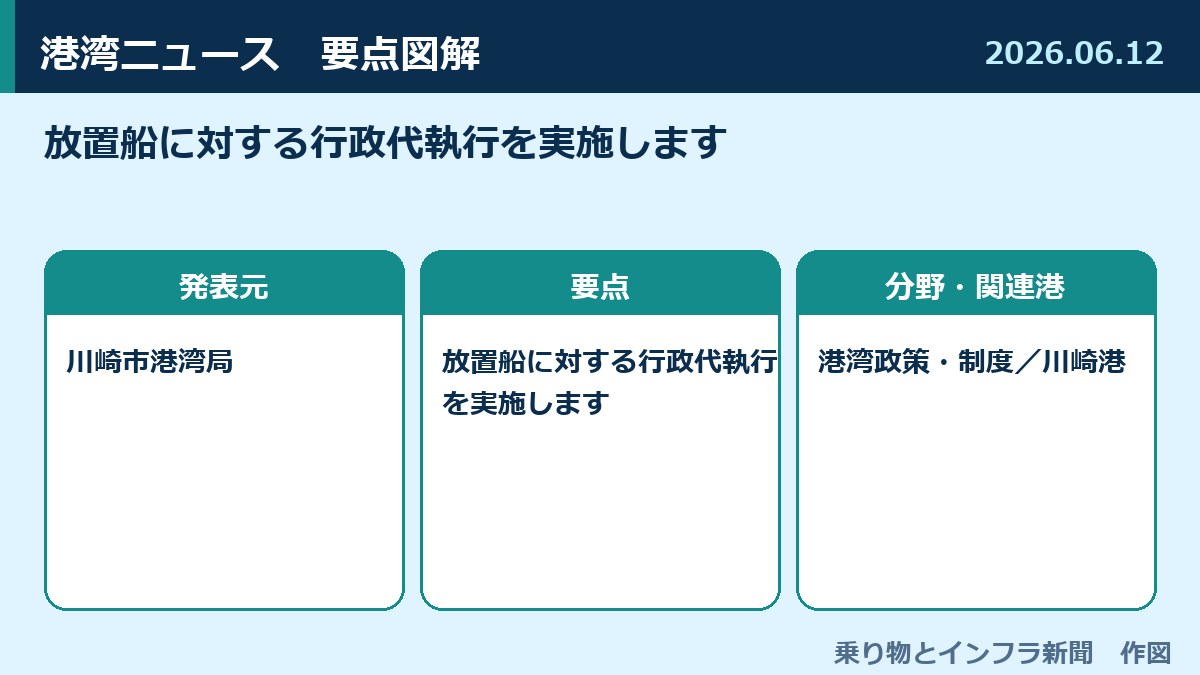 港湾ニュース　要点図解

2026.06.12

放置船に対する行政代執行を実施します

発表元

川崎市港湾局

要点

放置船に対する行政代執行を実施します

分野・関連港

港湾政策・制度／川崎港

乗り物とインフラ新聞　作図